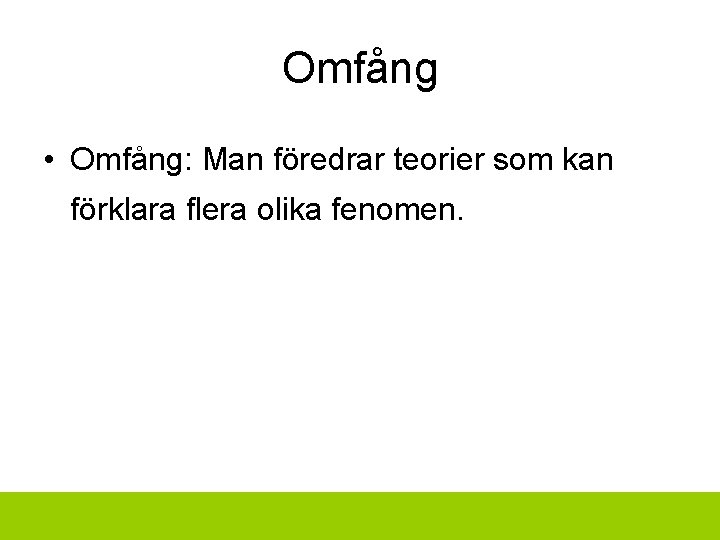 Omfång

• Omfång: Man föredrar teorier som kan förklara flera olika fenomen.